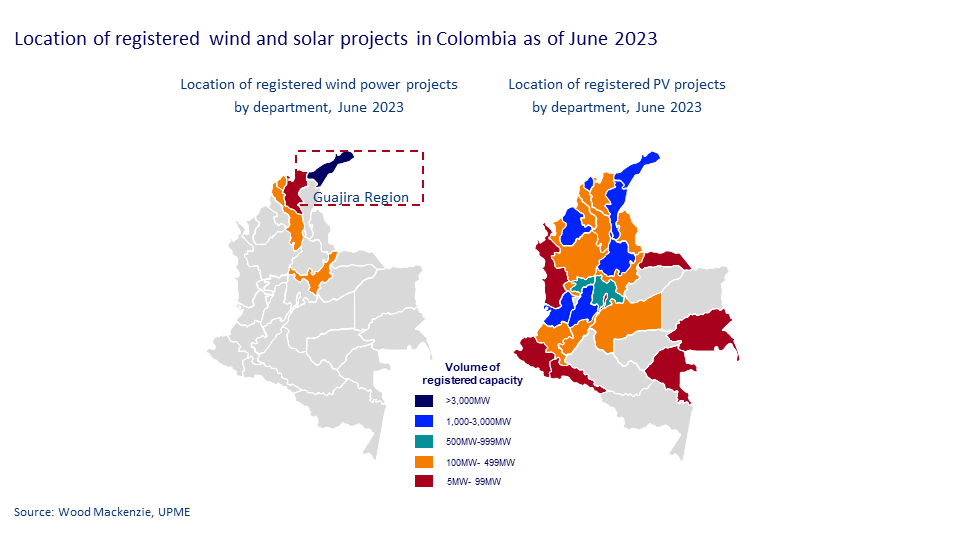 Location of registered wind and solar projects in Colombia as of June 2023

Location of registered wind power projects by department, June 2023

Guajira Region

Location of registered PV projects by department, June 2023

Volume of registered capacity

>3,000MW

1,000-3,000MW

500MW-999MW

100MW- 499MW

5MW- 99MW

Source: Wood Mackenzie, UPME